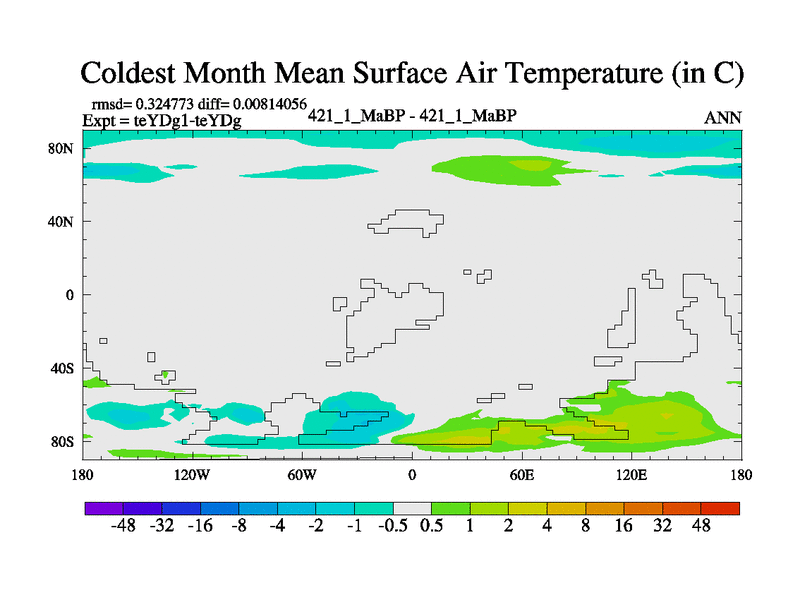 Coldest Month Mean Surface Air Temperature (in C)

rmsd= 0.324773 diff= 0.00814056
Expt = teYDg1-teYDg

421_1_MaBP - 421_1_MaBP

ANN

80N
40N
0
40S
80S

180
120W
60W
0
60E
120E
180

-48 -32 -16 -8 -4 -2 -1 -0.5 0.5 1 2 4 8 16 32 48